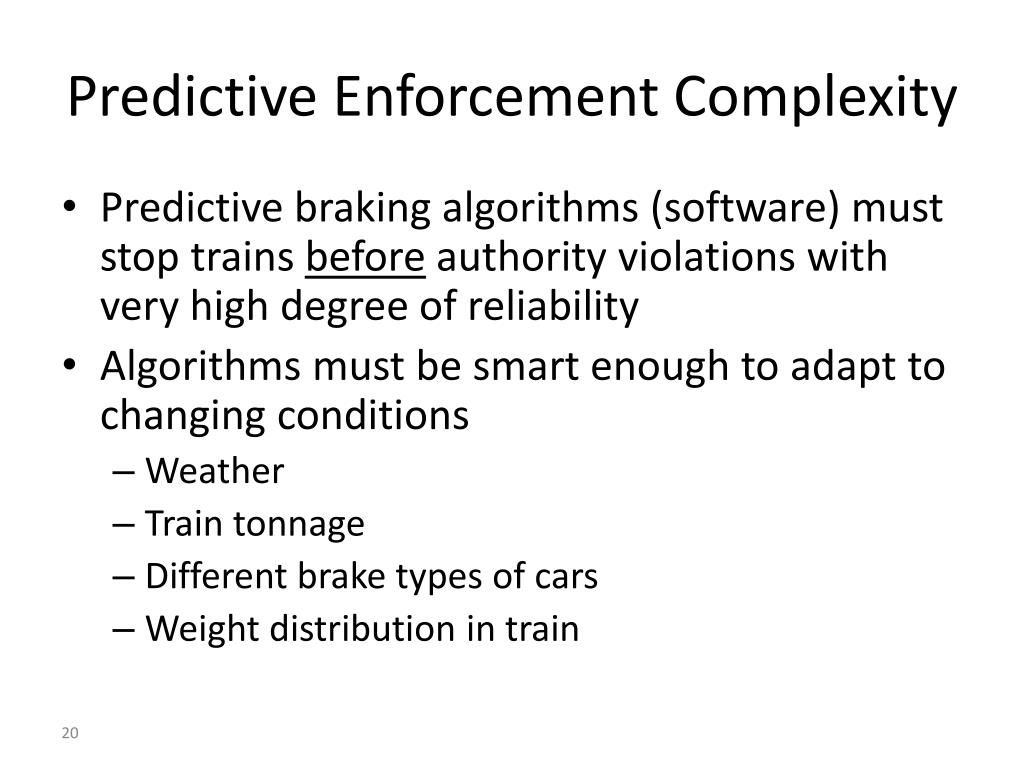 Predictive Enforcement Complexity

• Predictive braking algorithms (software) must stop trains before authority violations with very high degree of reliability
• Algorithms must be smart enough to adapt to changing conditions
– Weather
– Train tonnage
– Different brake types of cars
– Weight distribution in train

20